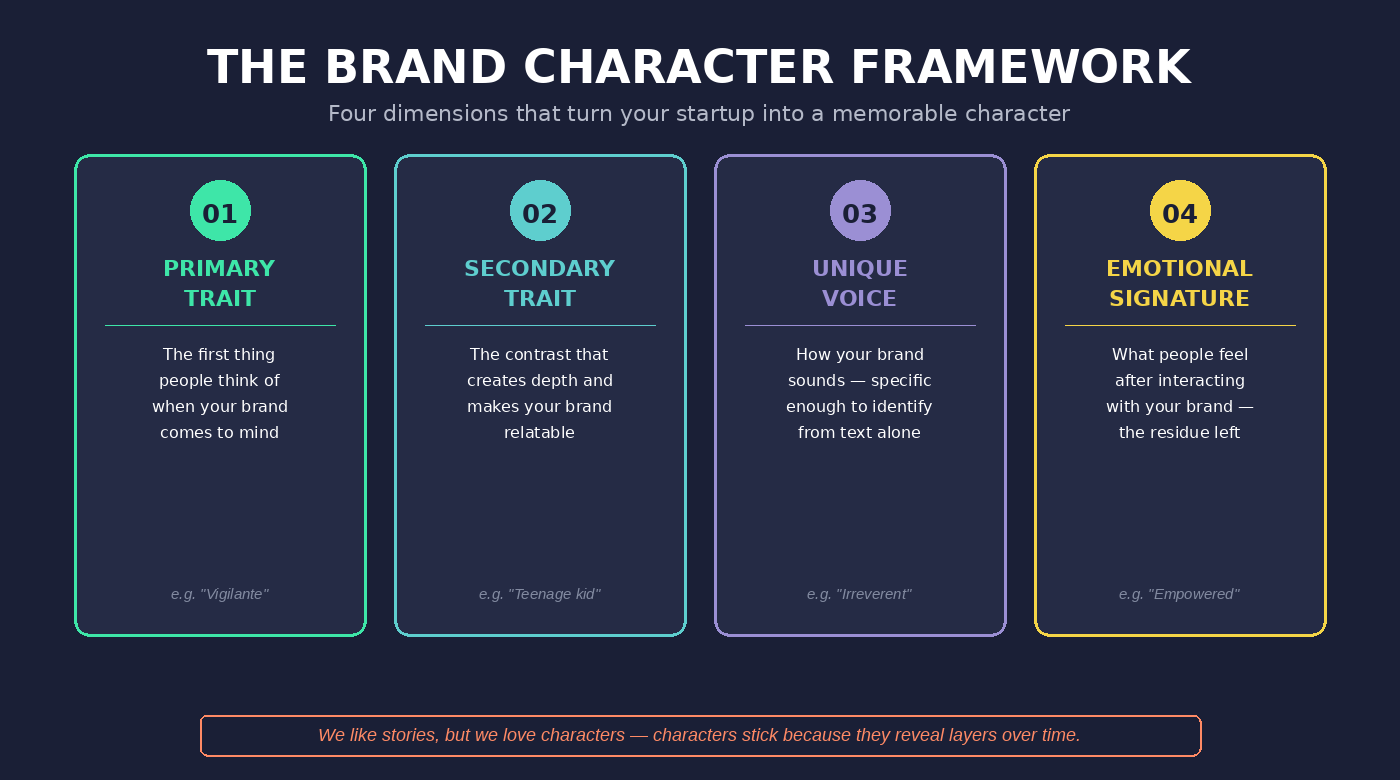 THE BRAND CHARACTER FRAMEWORK

Four dimensions that turn your startup into a memorable character

01

PRIMARY TRAIT

The first thing people think of when your brand comes to mind

e.g. "Vigilante"

02

SECONDARY TRAIT

The contrast that creates depth and makes your brand relatable

e.g. "Teenage kid"

03

UNIQUE VOICE

How your brand sounds — specific enough to identify from text alone

e.g. "Irreverent"

04

EMOTIONAL SIGNATURE

What people feel after interacting with your brand — the residue left

e.g. "Empowered"

We like stories, but we love characters — characters stick because they reveal layers over time.